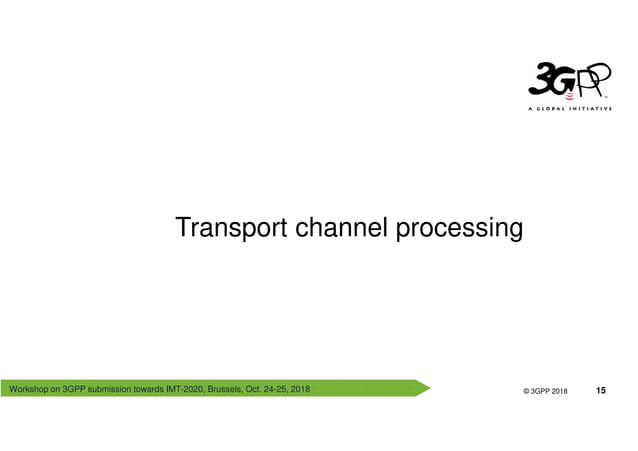 3GPP
A GLOBAL INITIATIVE

Transport channel processing

Workshop on 3GPP submission towards IMT-2020, Brussels, Oct. 24-25, 2018

© 3GPP 2018 15